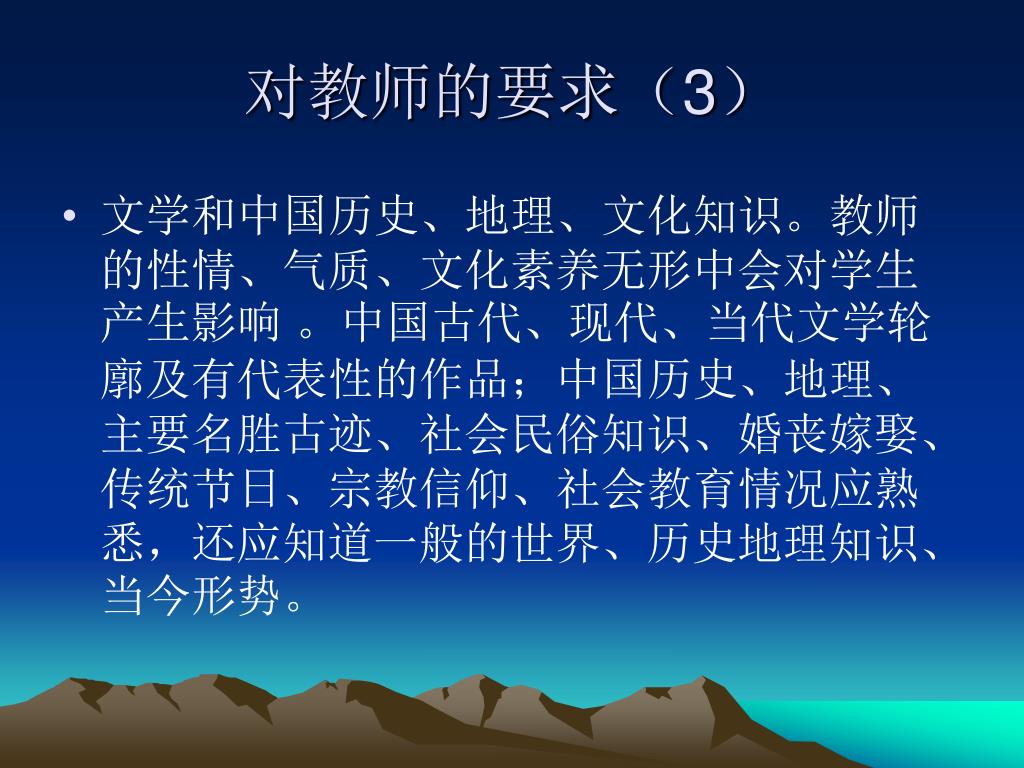 对教师的要求（3）

• 文学和中国历史、地理、文化知识。教师的性情、气质、文化素养无形中会对学生产生影响 。中国古代、现代、当代文学轮廓及有代表性的作品；中国历史、地理、主要名胜古迹、社会民俗知识、婚丧嫁娶、传统节日、宗教信仰、社会教育情况应熟悉，还应知道一般的世界、历史地理知识、当今形势。